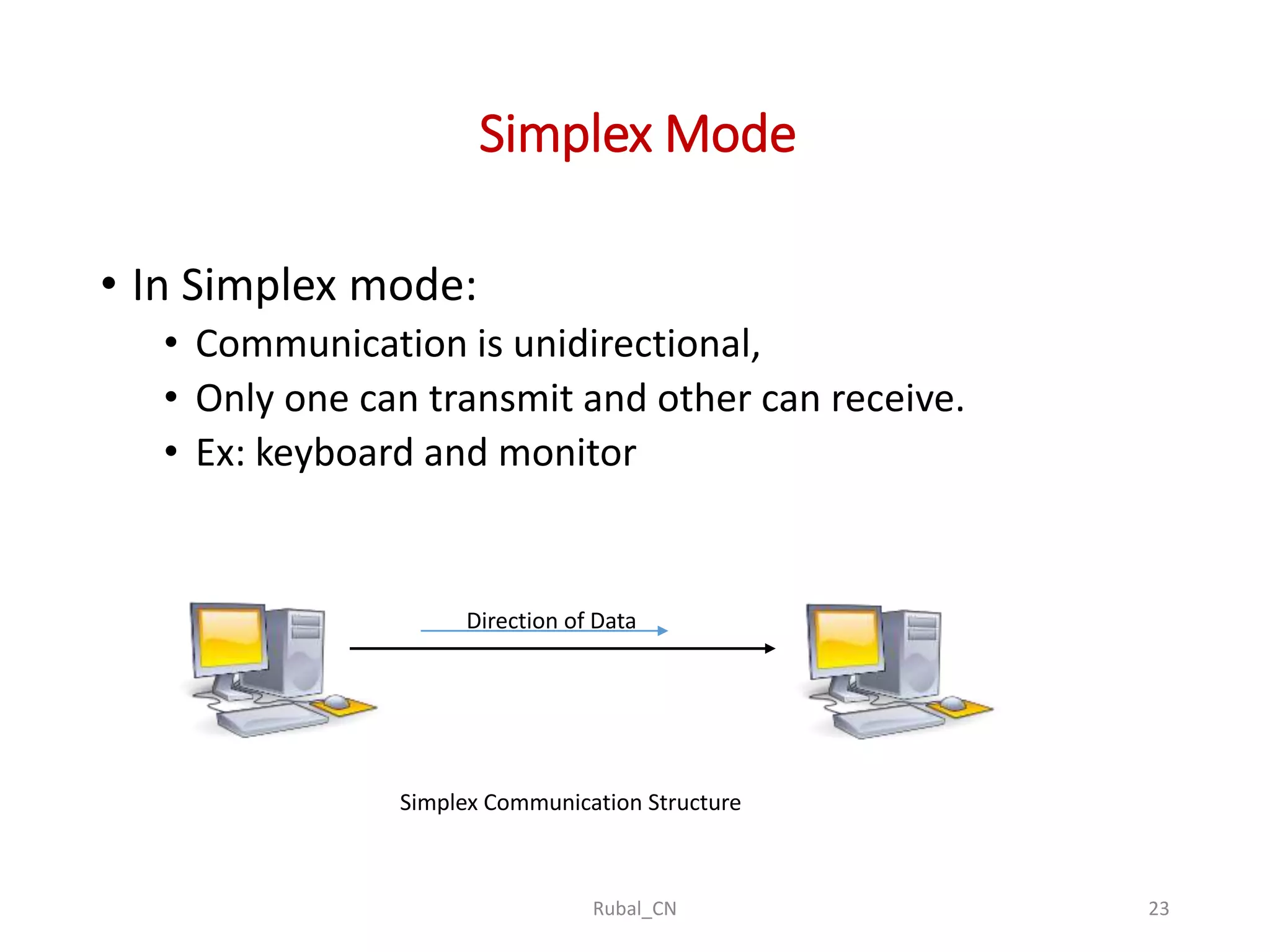 Simplex Mode

• In Simplex mode:
  • Communication is unidirectional,
  • Only one can transmit and other can receive.
  • Ex: keyboard and monitor

Direction of Data

Simplex Communication Structure

Rubal_CN

23